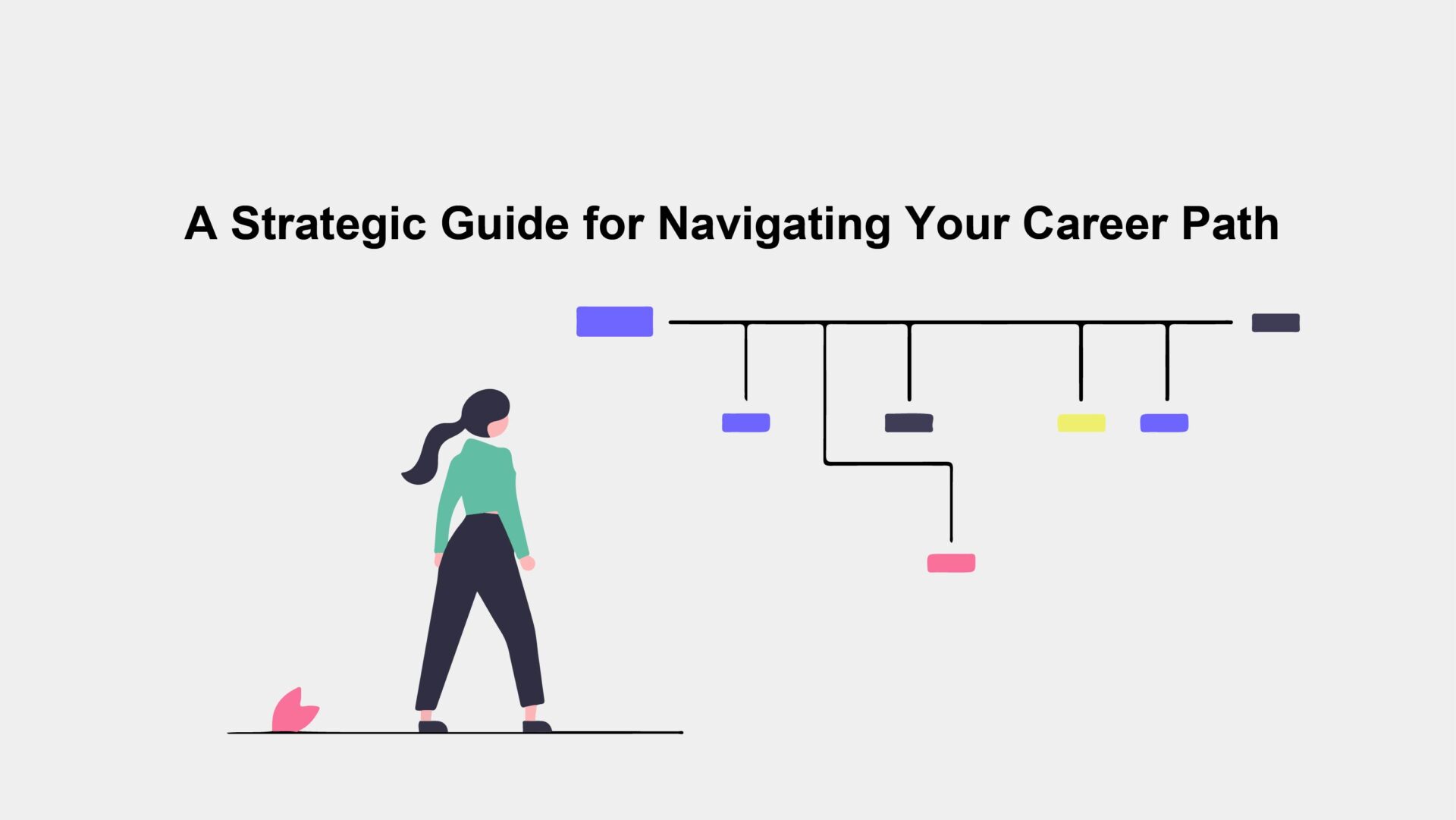 A Strategic Guide for Navigating Your Career Path